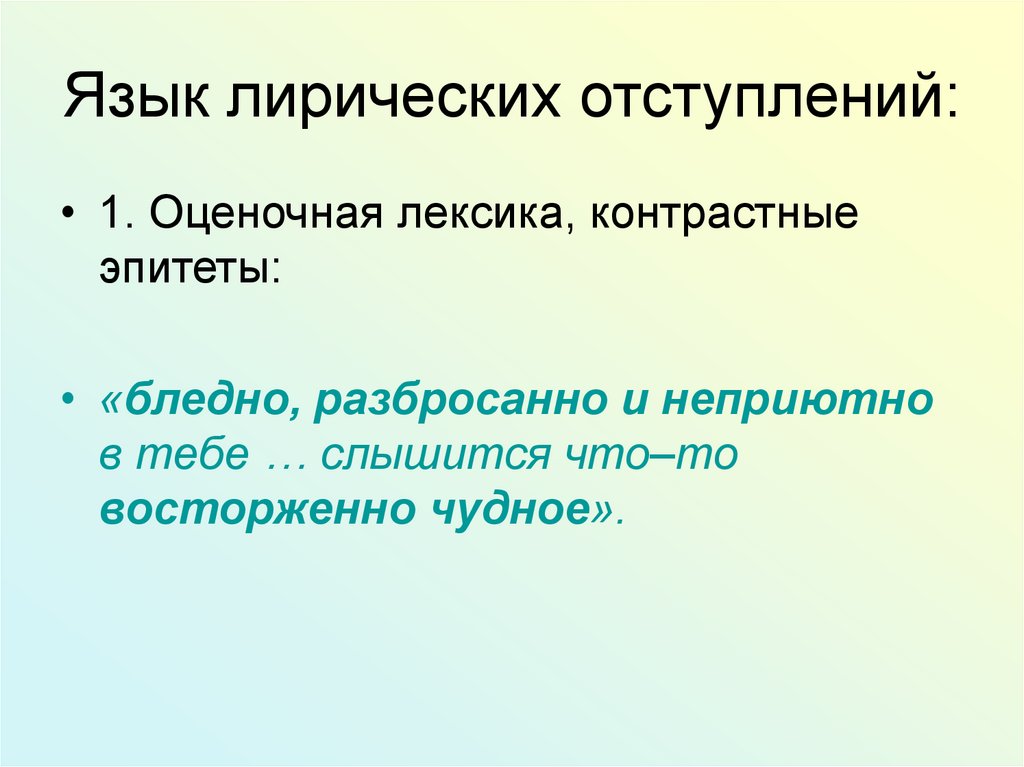 Язык лирических отступлений:

• 1. Оценочная лексика, контрастные эпитеты:

• «бледно, разбросанно и неприютно в тебе … слышится что–то восторженно чудное».